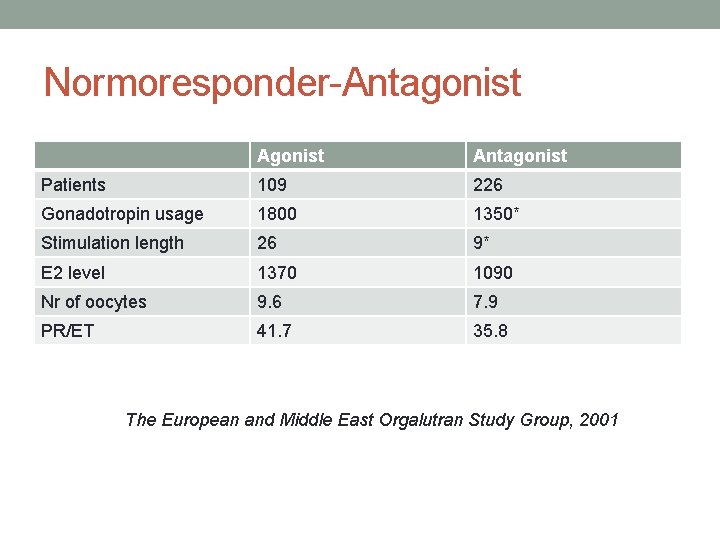 Normoresponder-Antagonist

| | Agonist | Antagonist |
|---|---|---|
| Patients | 109 | 226 |
| Gonadotropin usage | 1800 | 1350* |
| Stimulation length | 26 | 9* |
| E2 level | 1370 | 1090 |
| Nr of oocytes | 9.6 | 7.9 |
| PR/ET | 41.7 | 35.8 |

The European and Middle East Orgalutran Study Group, 2001